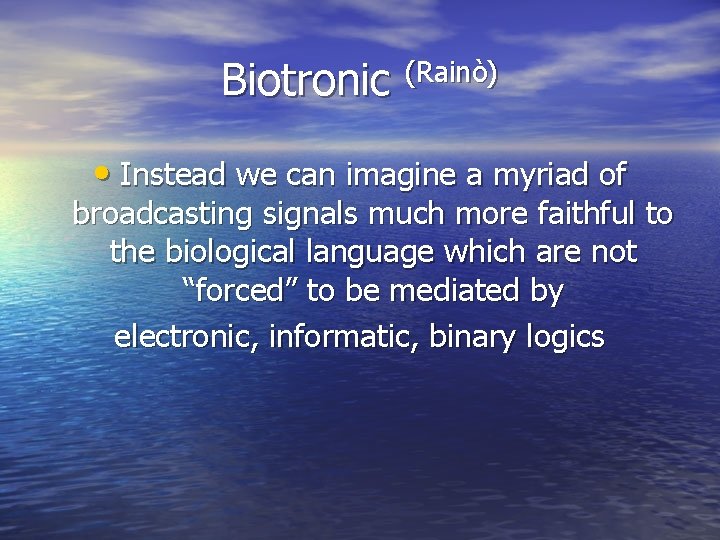 Biotronic (Rainò)

• Instead we can imagine a myriad of broadcasting signals much more faithful to the biological language which are not “forced” to be mediated by electronic, informatic, binary logics